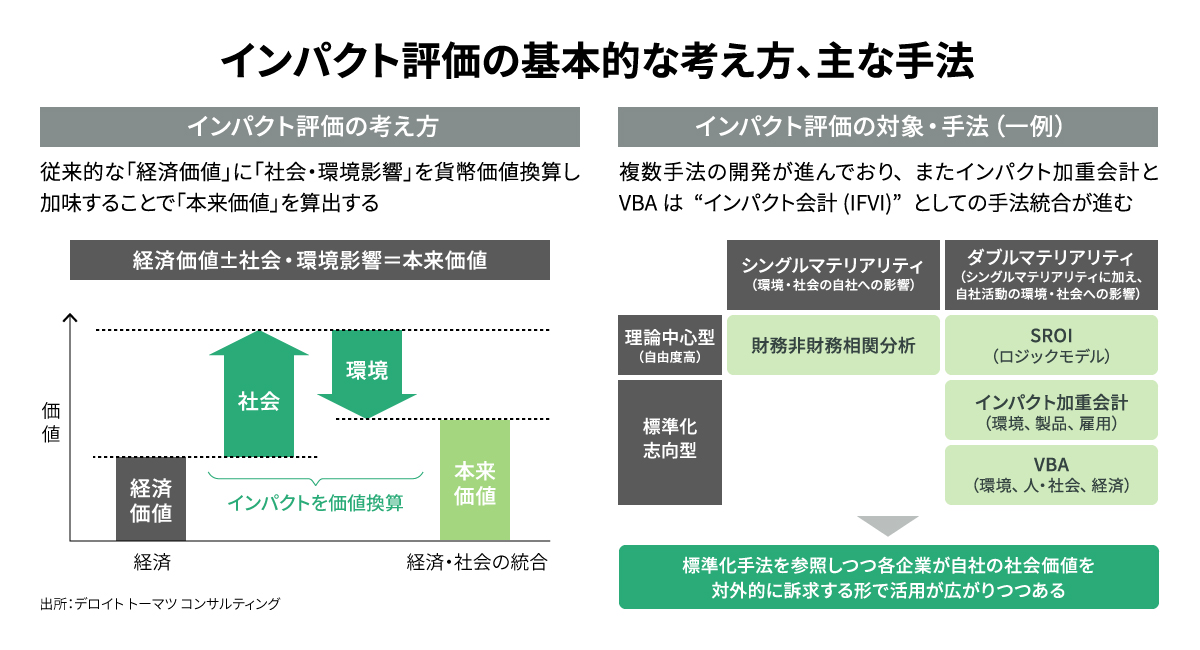 インパクト評価の基本的な考え方、主な手法

インパクト評価の考え方

従来的な「経済価値」に「社会・環境影響」を貨幣価値換算し加味することで「本来価値」を算出する

経済価値±社会・環境影響＝本来価値

価値

社会

環境

経済価値

インパクトを価値換算

本来価値

経済

経済・社会の統合

出所：デロイト トーマツ コンサルティング

インパクト評価の対象・手法（一例）

複数手法の開発が進んでおり、またインパクト加重会計とVBA は “インパクト会計 (IFVI)” としての手法統合が進む

| | シングルマテリアリティ（環境・社会の自社への影響） | ダブルマテリアリティ（シングルマテリアリティに加え、自社活動の環境・社会への影響） |
|---|---|---|
| 理論中心型（自由度高） | 財務非財務相関分析 | SROI（ロジックモデル） |
| 標準化志向型 | | インパクト加重会計（環境、製品、雇用） |
| | | VBA（環境、人・社会、経済） |

標準化手法を参照しつつ各企業が自社の社会価値を対外的に訴求する形で活用が広がりつつある